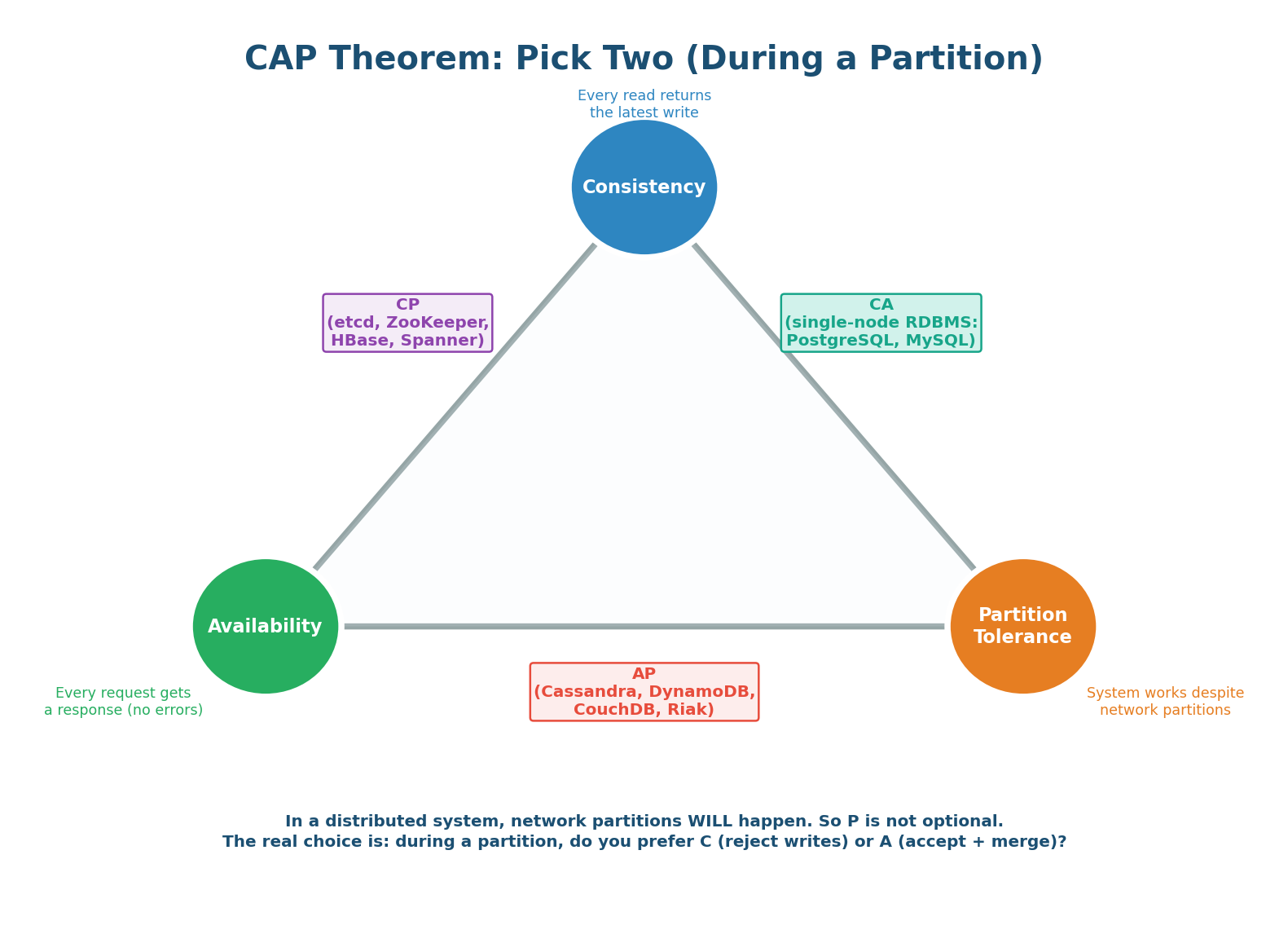 CAP Theorem: Pick Two (During a Partition)

Every read returns the latest write

Consistency

CP
(etcd, ZooKeeper, HBase, Spanner)

CA
(single-node RDBMS: PostgreSQL, MySQL)

Availability

Partition Tolerance

Every request gets a response (no errors)

AP
(Cassandra, DynamoDB, CouchDB, Riak)

System works despite network partitions

In a distributed system, network partitions WILL happen. So P is not optional.
The real choice is: during a partition, do you prefer C (reject writes) or A (accept + merge)?